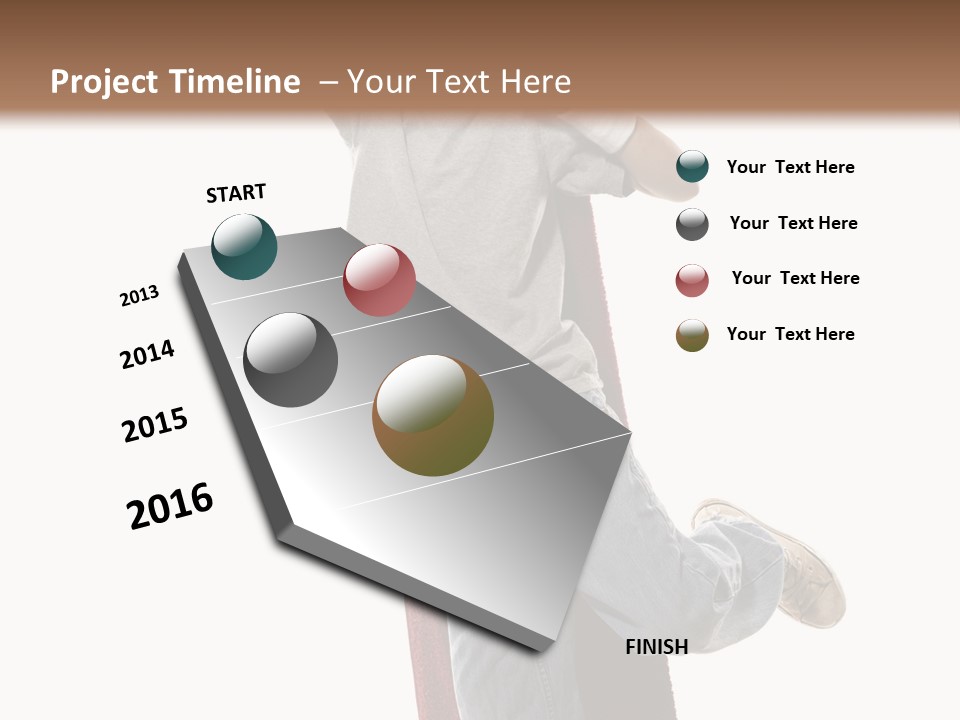 Project Timeline – Your Text Here

START

2013

2014

2015

2016

FINISH

Your Text Here

Your Text Here

Your Text Here

Your Text Here